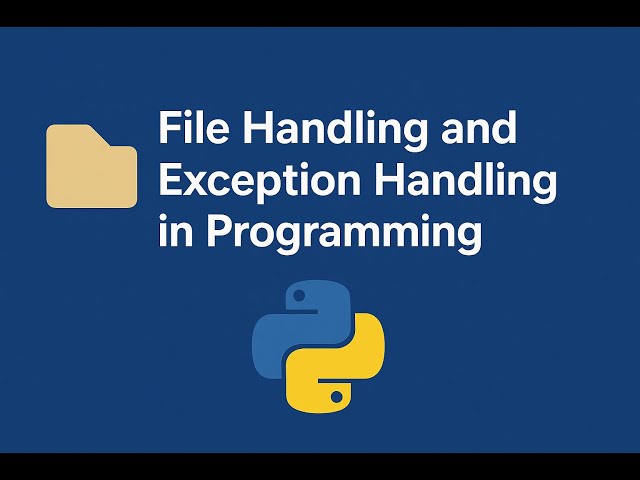 File Handling and Exception Handling in Programming